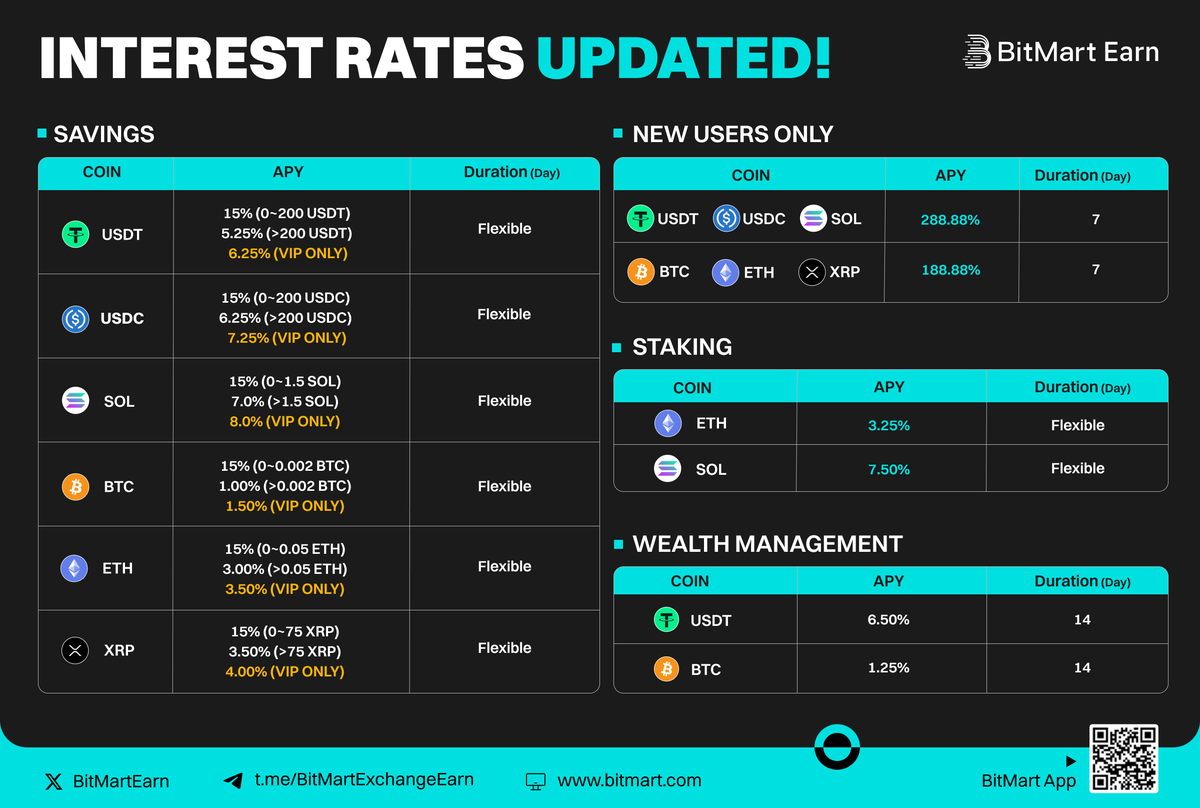 INTEREST RATES UPDATED!

BitMart Earn

SAVINGS

| COIN | APY | Duration (Day) |
|---|---|---|
| USDT | 15% (0~200 USDT) 5.25% (>200 USDT) 6.25% (VIP ONLY) | Flexible |
| USDC | 15% (0~200 USDC) 6.25% (>200 USDC) 7.25% (VIP ONLY) | Flexible |
| SOL | 15% (0~1.5 SOL) 7.0% (>1.5 SOL) 8.0% (VIP ONLY) | Flexible |
| BTC | 15% (0~0.002 BTC) 1.00% (>0.002 BTC) 1.50% (VIP ONLY) | Flexible |
| ETH | 15% (0~0.05 ETH) 3.00% (>0.05 ETH) 3.50% (VIP ONLY) | Flexible |
| XRP | 15% (0~75 XRP) 3.50% (>75 XRP) 4.00% (VIP ONLY) | Flexible |

NEW USERS ONLY

| COIN | APY | Duration (Day) |
|---|---|---|
| USDT USDC SOL | 288.88% | 7 |
| BTC ETH XRP | 188.88% | 7 |

STAKING

| COIN | APY | Duration (Day) |
|---|---|---|
| ETH | 3.25% | Flexible |
| SOL | 7.50% | Flexible |

WEALTH MANAGEMENT

| COIN | APY | Duration (Day) |
|---|---|---|
| USDT | 6.50% | 14 |
| BTC | 1.25% | 14 |

BitMartEarn t.me/BitMartExchangeEarn www.bitmart.com BitMart App